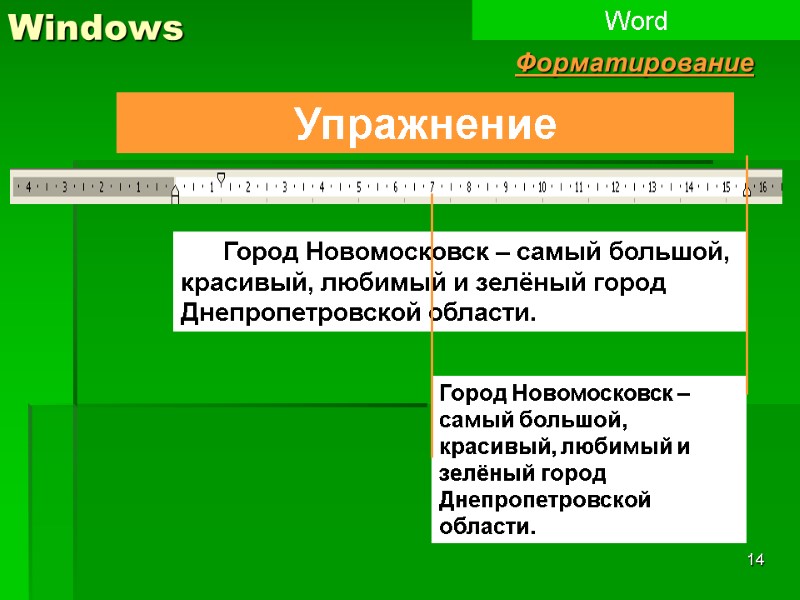 Windows

Word

Форматирование

Упражнение

4 · 3 · 2 · 1 · · 1 · 2 · 3 · 4 · 5 · 6 · 7 · 8 · 9 · 10 · 11 · 12 · 13 · 14 · 15 · 16

Город Новомосковск – самый большой, красивый, любимый и зелёный город Днепропетровской области.

Город Новомосковск – самый большой, красивый, любимый и зелёный город Днепропетровской области.

14